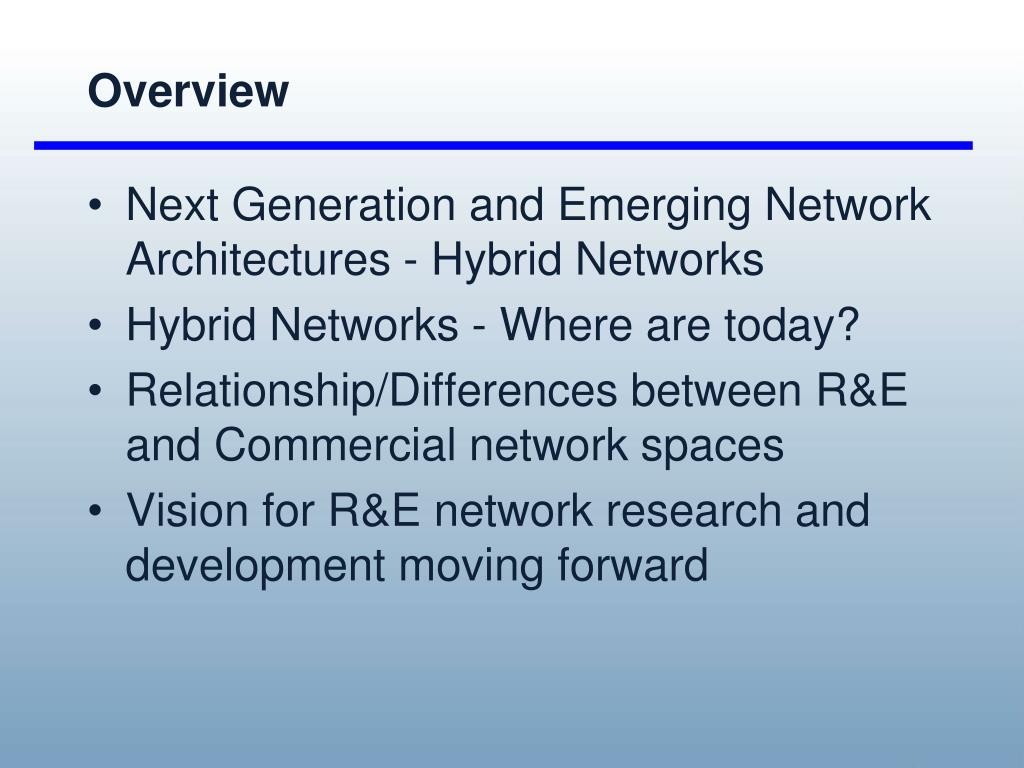 Overview

• Next Generation and Emerging Network Architectures - Hybrid Networks
• Hybrid Networks - Where are today?
• Relationship/Differences between R&E and Commercial network spaces
• Vision for R&E network research and development moving forward